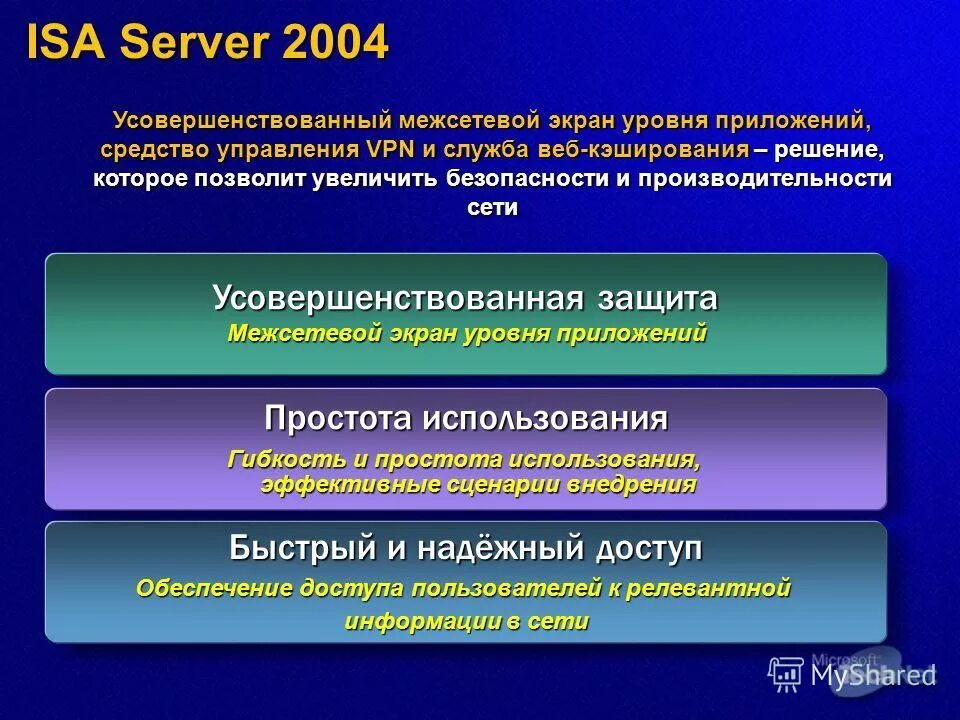 ISA Server 2004

Усовершенствованный межсетевой экран уровня приложений, средство управления VPN и служба веб-кэширования – решение, которое позволит увеличить безопасности и производительности сети

Усовершенствованная защита
Межсетевой экран уровня приложений

Простота использования
Гибкость и простота использования, эффективные сценарии внедрения

Быстрый и надёжный доступ
Обеспечение доступа пользователей к релевантной информации в сети

Microsoft
MyShared